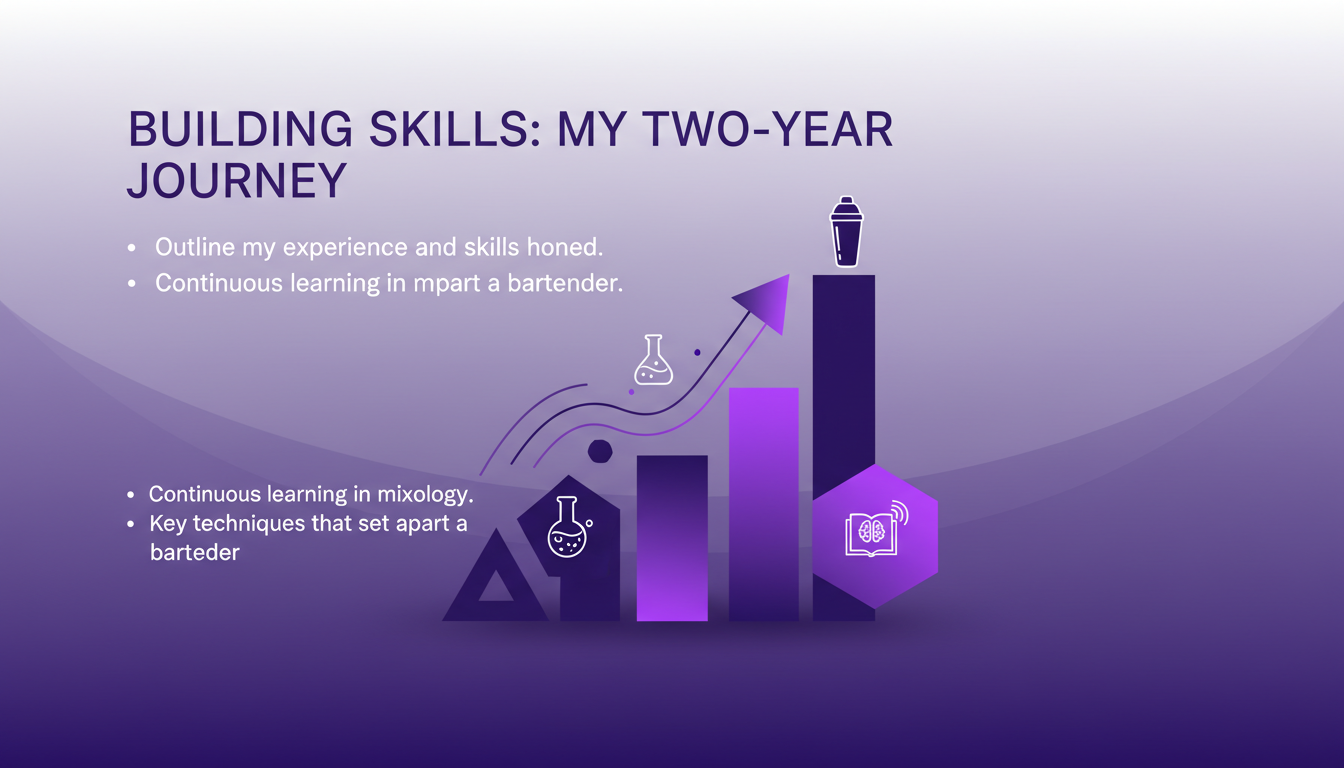 BUILDING SKILLS: MY TWO-YEAR JOURNEY

• Outline my experience and skills honed.
• Continuous learning in mpart a bartender.

• Continuous learning in mixology.
• Key techniques that set apart a barteder